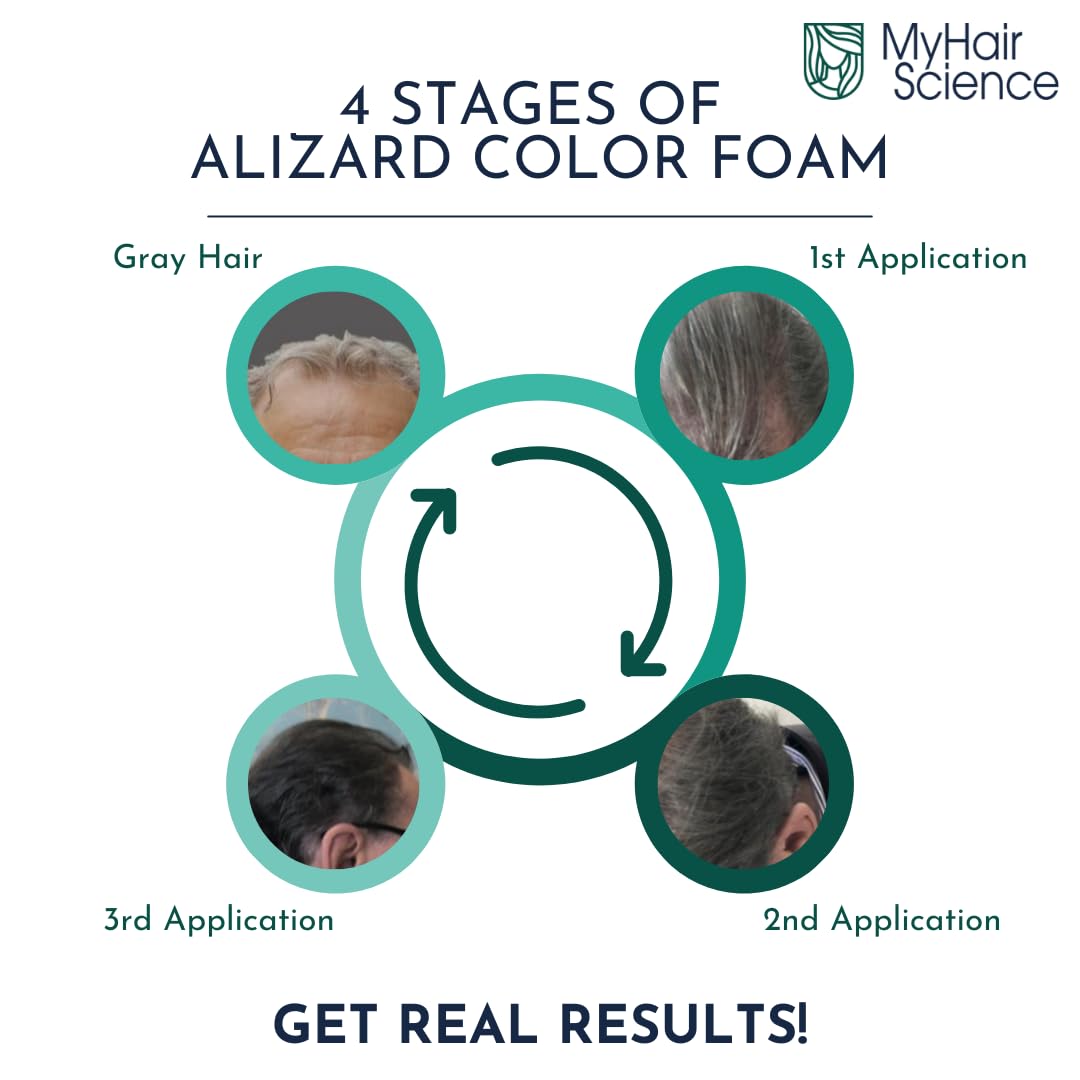 MyHair Science

4 STAGES OF ALIZARD COLOR FOAM

Gray Hair

1st Application

3rd Application

2nd Application

GET REAL RESULTS!